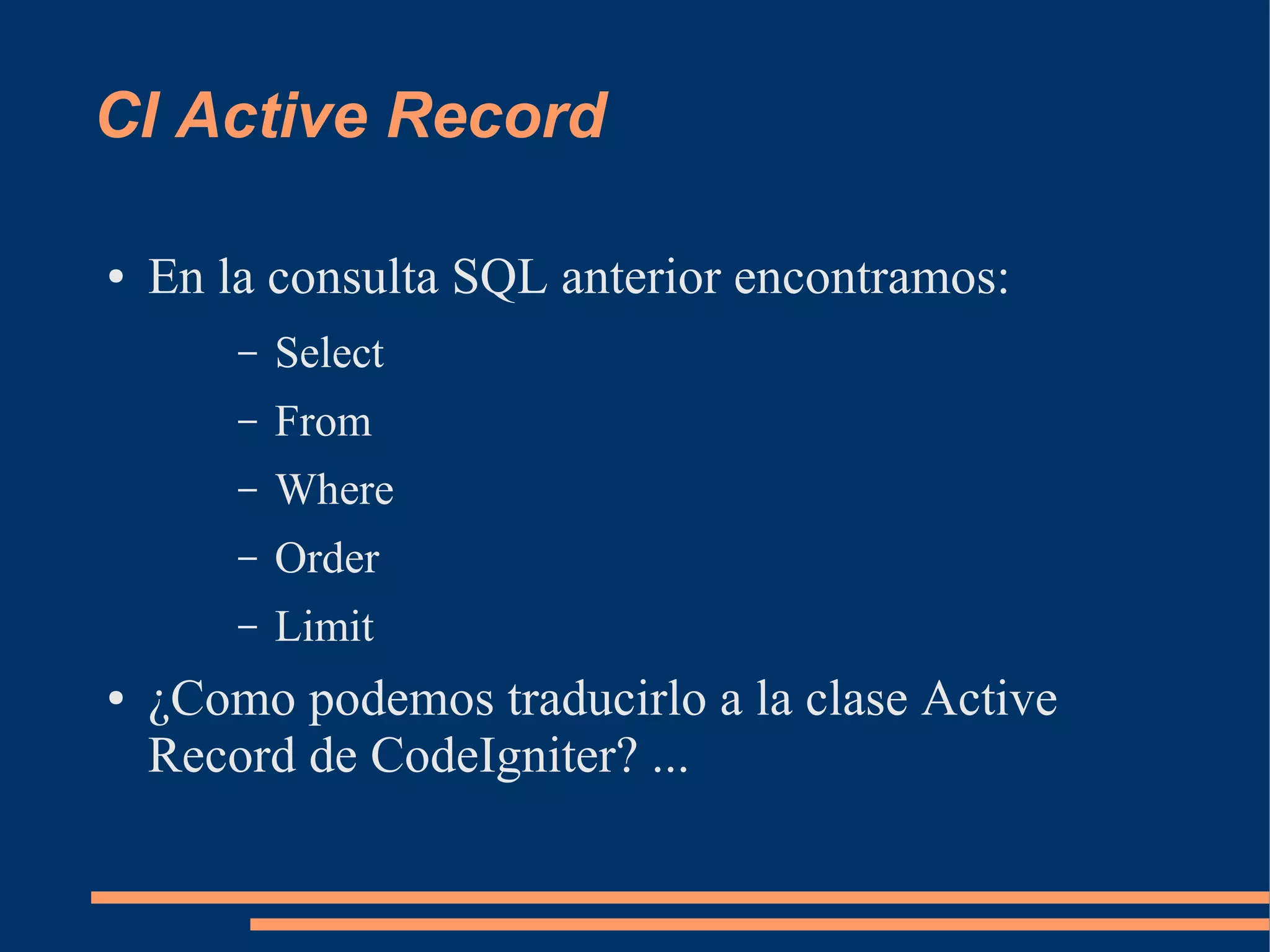 CI Active Record

• En la consulta SQL anterior encontramos:
  – Select
  – From
  – Where
  – Order
  – Limit
• ¿Como podemos traducirlo a la clase Active Record de CodeIgniter? ...